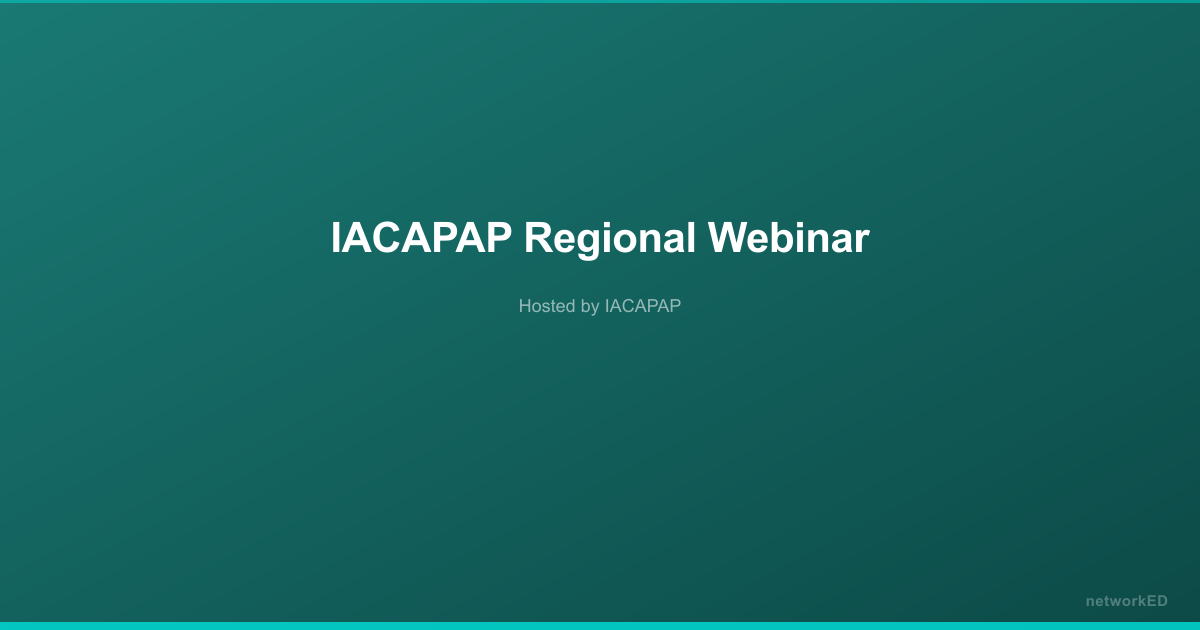 IACAPAP Regional Webinar

Hosted by IACAPAP

networkED